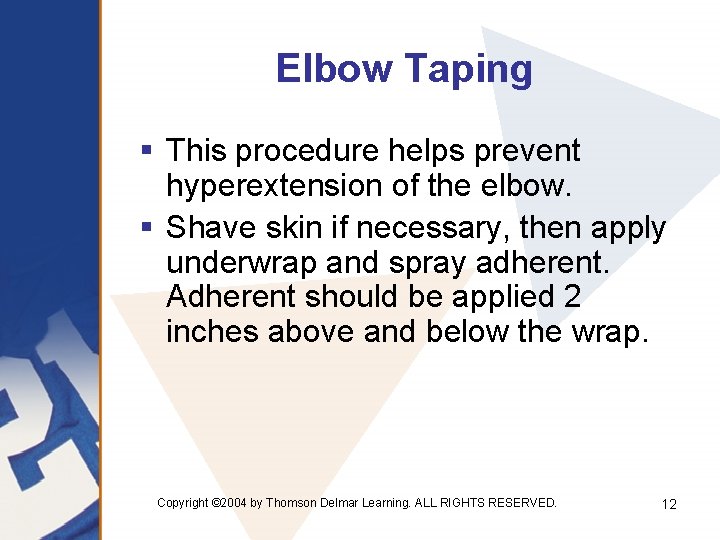 Elbow Taping

▪ This procedure helps prevent hyperextension of the elbow.

▪ Shave skin if necessary, then apply underwrap and spray adherent. Adherent should be applied 2 inches above and below the wrap.

Copyright ©2004 by Thomson Delmar Learning. ALL RIGHTS RESERVED.

12